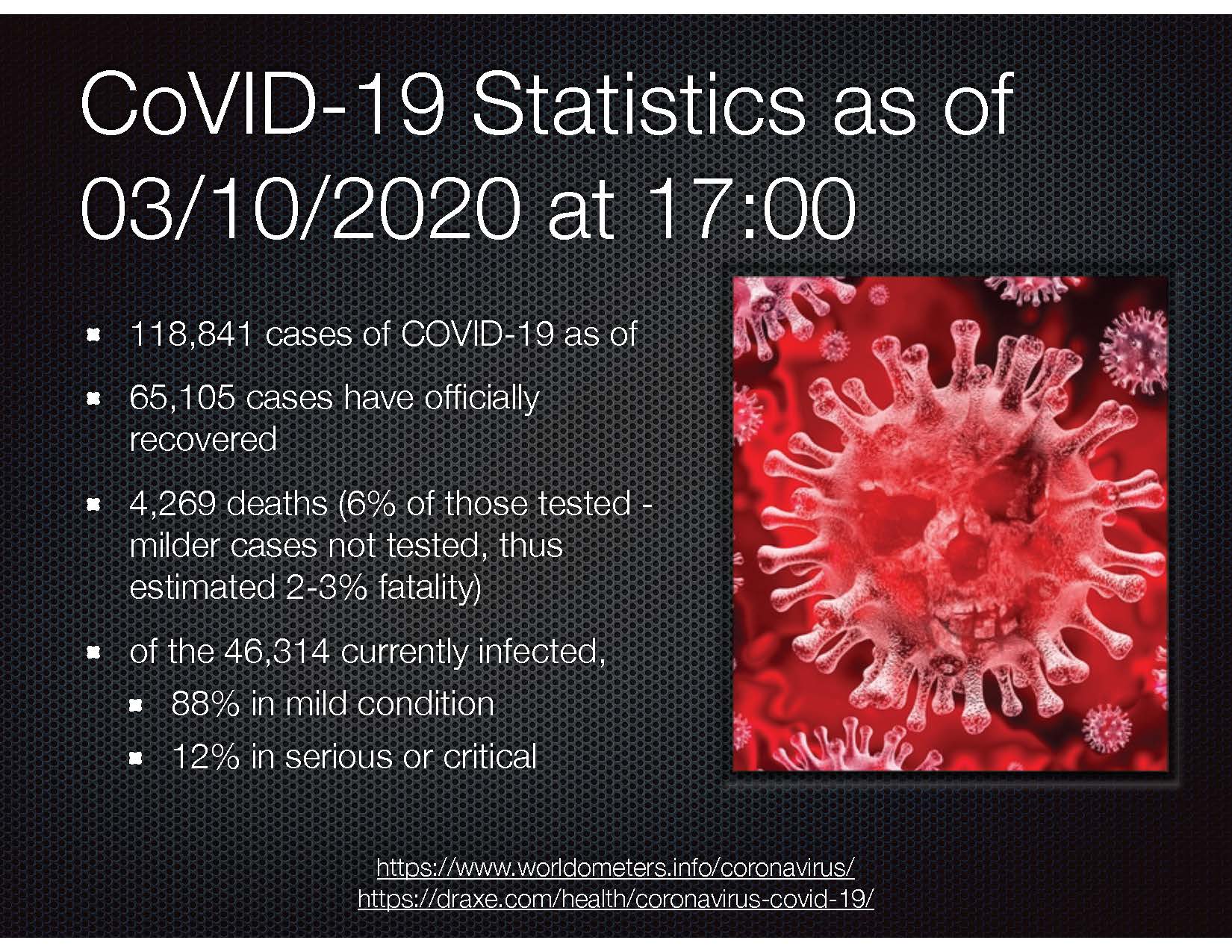 CoVID-19 Statistics as of 03/10/2020 at 17:00

- 118,841 cases of COVID-19 as of
- 65,105 cases have officially recovered
- 4,269 deaths (6% of those tested - milder cases not tested, thus estimated 2-3% fatality)
- of the 46,314 currently infected,
  - 88% in mild condition
  - 12% in serious or critical

https://www.worldometers.info/coronavirus/
https://draxe.com/health/coronavirus-covid-19/